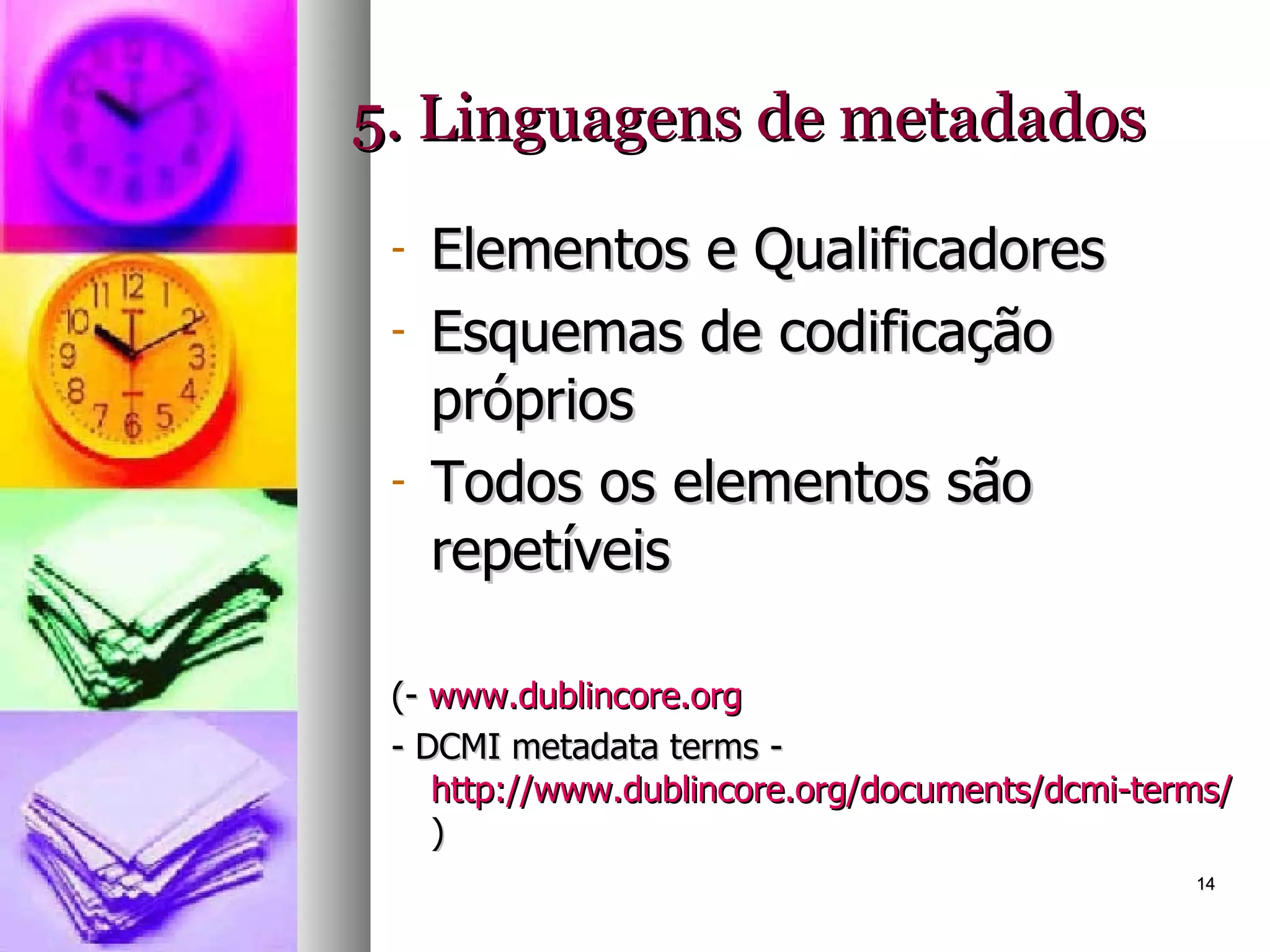 5. Linguagens de metadados

- Elementos e Qualificadores
- Esquemas de codificação próprios
- Todos os elementos são repetíveis

(- www.dublincore.org
- DCMI metadata terms - http://www.dublincore.org/documents/dcmi-terms/ )

14